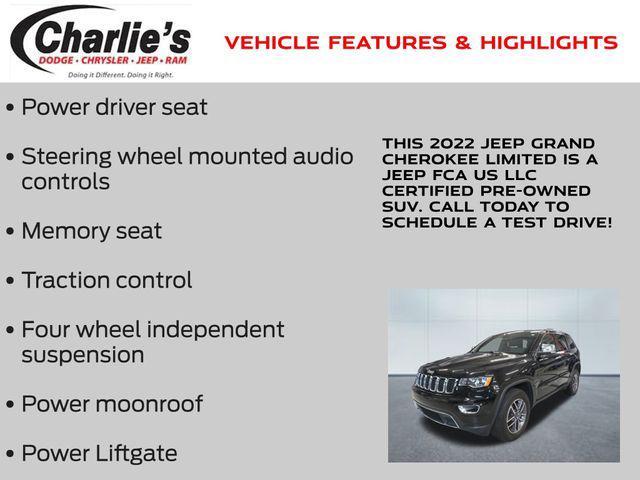 Charlie's
DODGE • CHRYSLER • JEEP • RAM
Doing it Different. Doing it Right.

VEHICLE FEATURES & HIGHLIGHTS

• Power driver seat

• Steering wheel mounted audio controls

• Memory seat

• Traction control

• Four wheel independent suspension

• Power moonroof

• Power Liftgate

THIS 2022 JEEP GRAND CHEROKEE LIMITED IS A JEEP FCA US LLC CERTIFIED PRE-OWNED SUV. CALL TODAY TO SCHEDULE A TEST DRIVE!